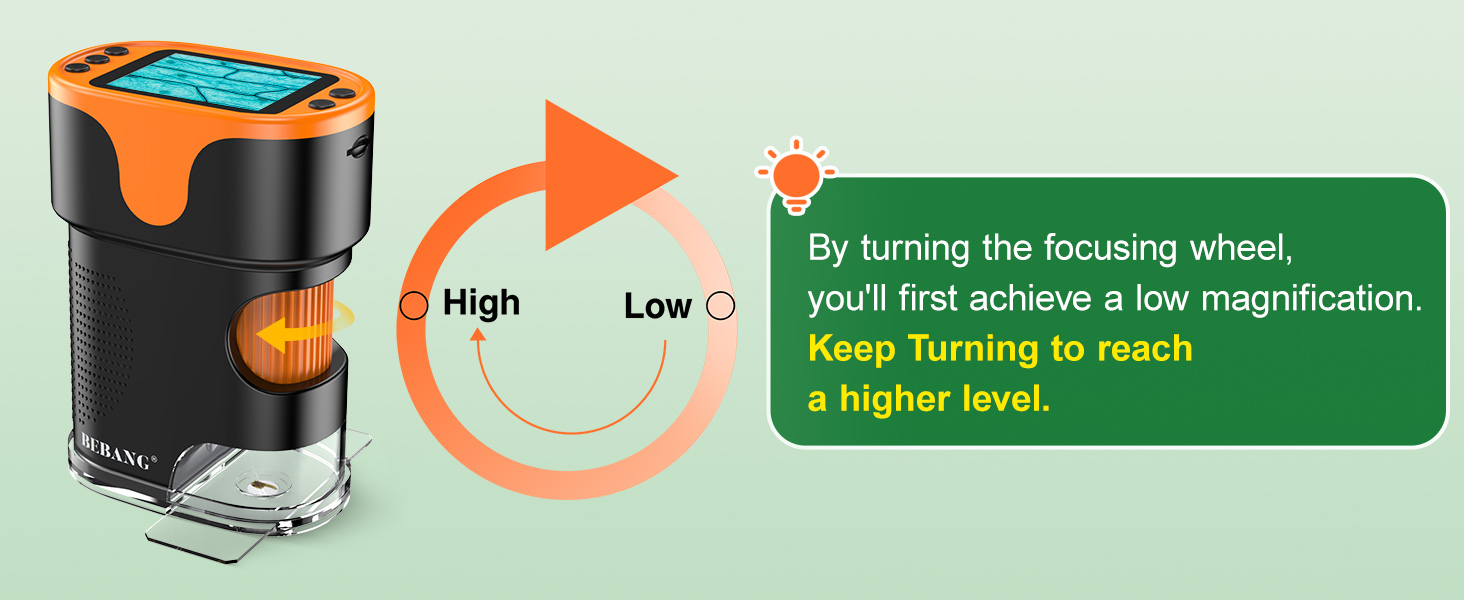 BEBANG®

High

Low

By turning the focusing wheel, you'll first achieve a low magnification. Keep Turning to reach a higher level.